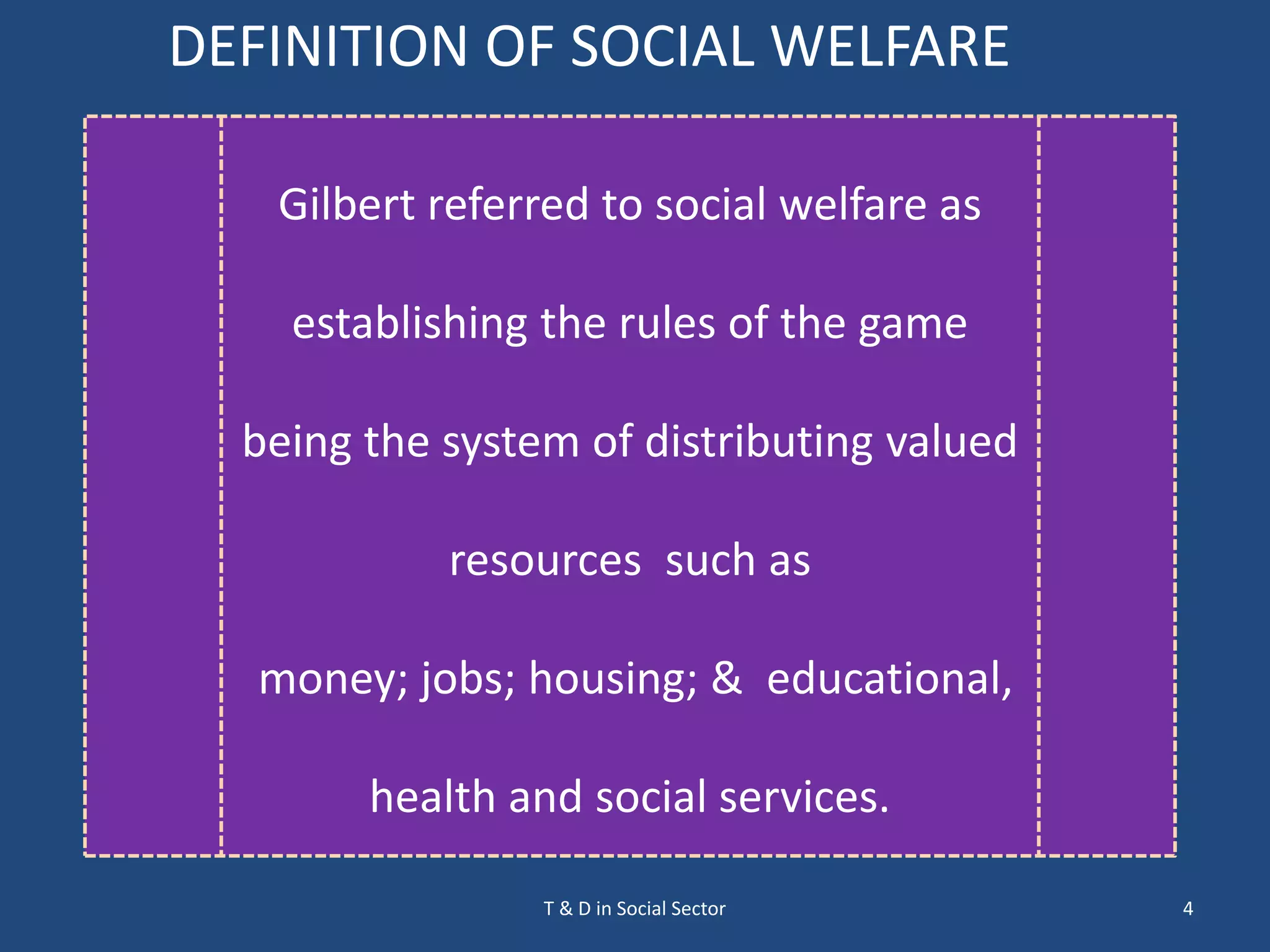 DEFINITION OF SOCIAL WELFARE

Gilbert referred to social welfare as establishing the rules of the game being the system of distributing valued resources such as money; jobs; housing; & educational, health and social services.

T & D in Social Sector

4